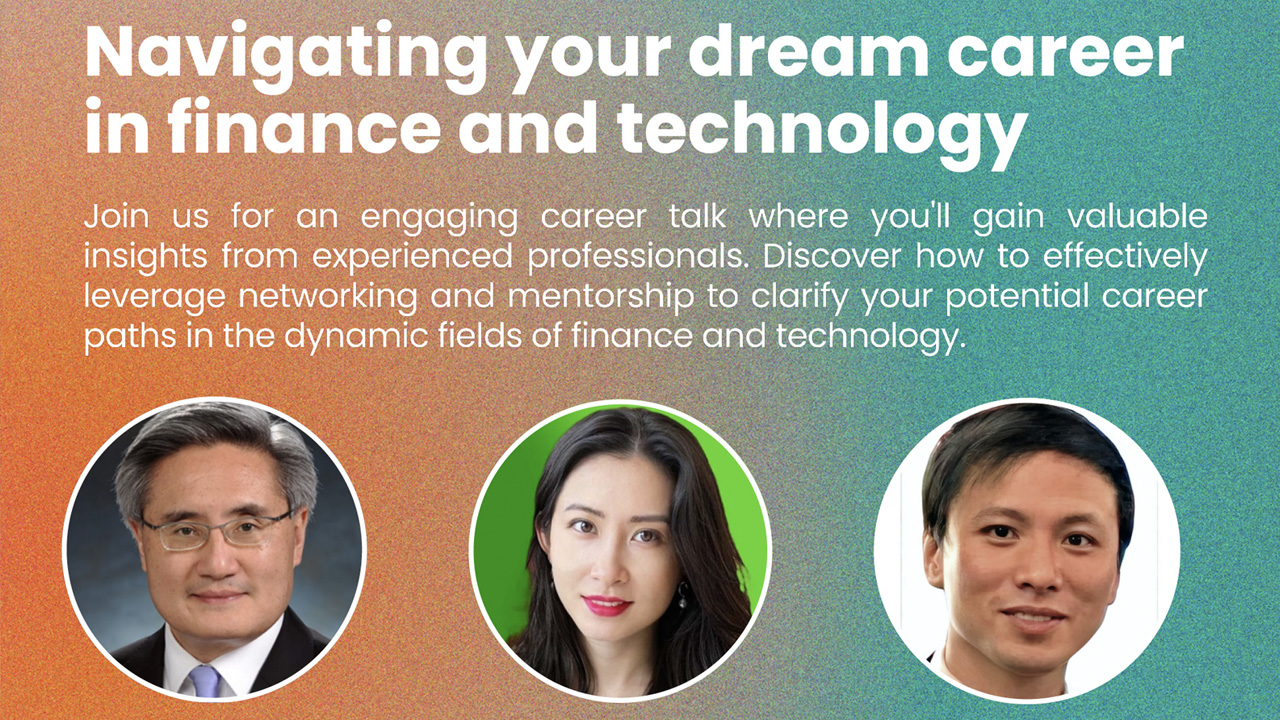 Navigating your dream career in finance and technology

Join us for an engaging career talk where you'll gain valuable insights from experienced professionals. Discover how to effectively leverage networking and mentorship to clarify your potential career paths in the dynamic fields of finance and technology.